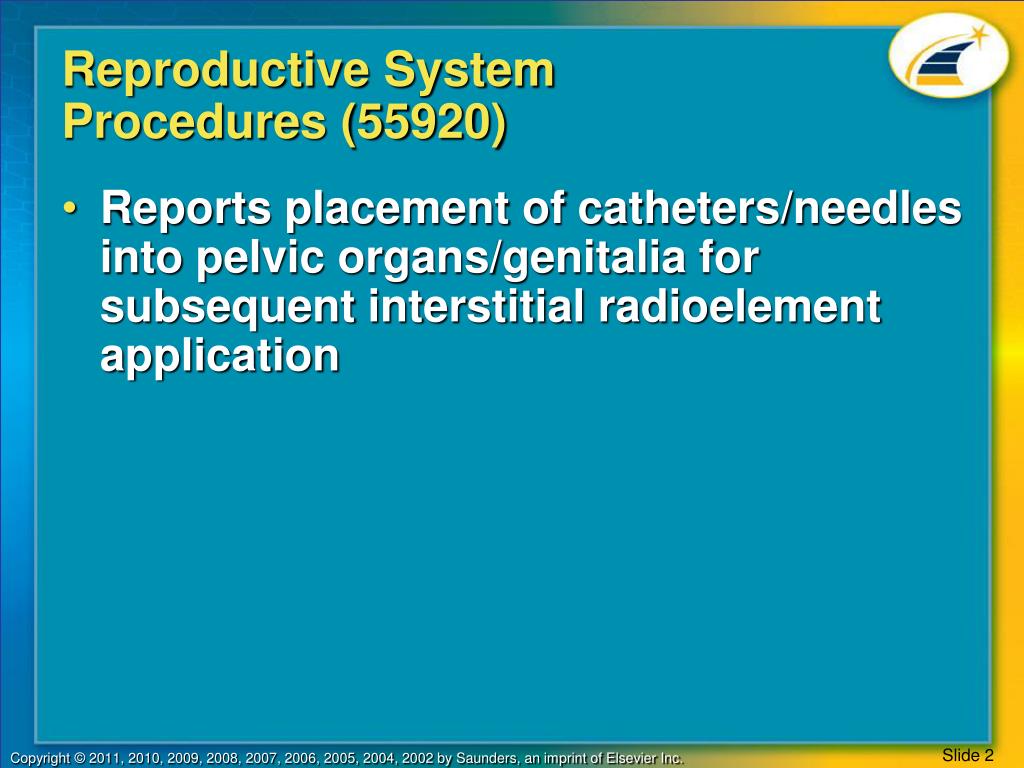 Reproductive System Procedures (55920)

• Reports placement of catheters/needles into pelvic organs/genitalia for subsequent interstitial radioelement application

Copyright © 2011, 2010, 2009, 2008, 2007, 2006, 2005, 2004, 2002 by Saunders, an imprint of Elsevier Inc.

Slide 2